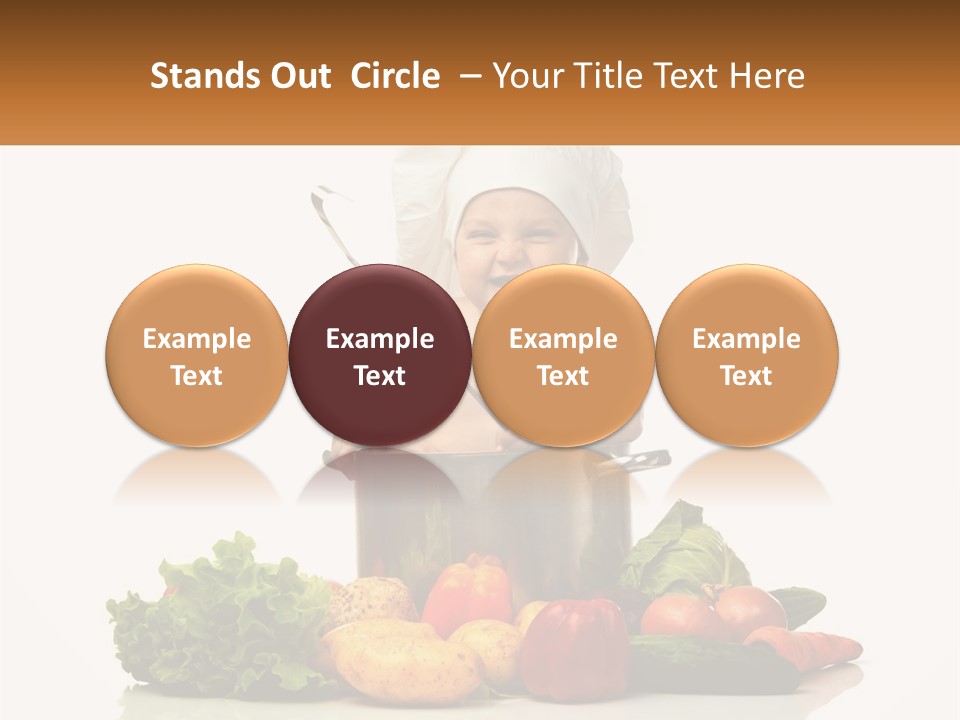 Stands Out Circle – Your Title Text Here

Example Text

Example Text

Example Text

Example Text